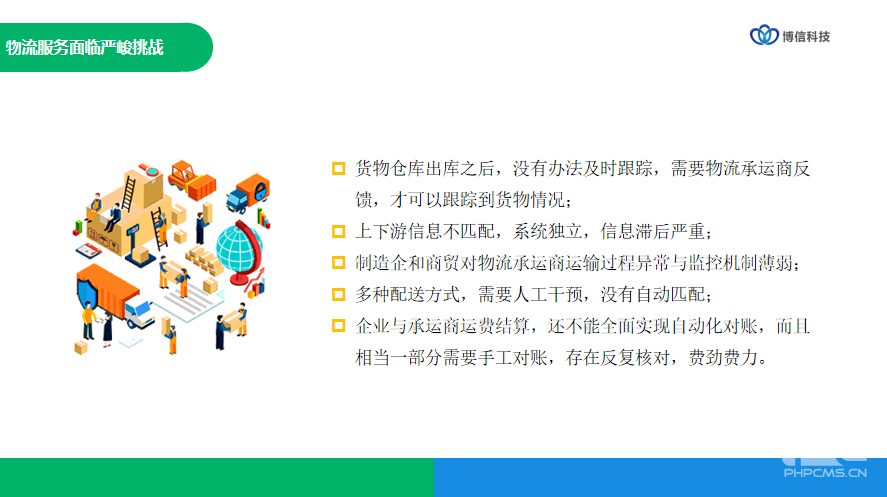 物流服务面临严峻挑战

博信科技

货物仓库出库之后，没有办法及时跟踪，需要物流承运商反馈，才可以跟踪到货物情况；

上下游信息不匹配，系统独立，信息滞后严重；

制造企和商贸对物流承运商运输过程异常与监控机制薄弱；

多种配送方式，需要人工干预，没有自动匹配；

企业与承运商运费结算，还不能全面实现自动化对账，而且相当一部分需要手工对账，存在反复核对，费劲费力。

PHPCMS.CN